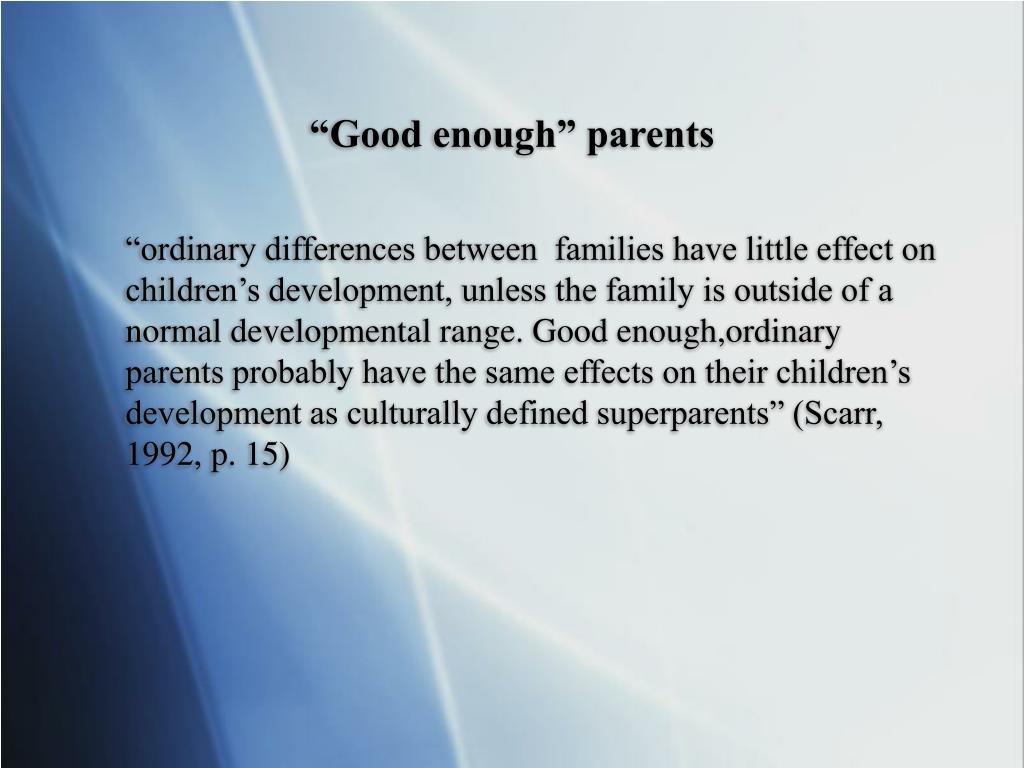 “Good enough” parents

“ordinary differences between  families have little effect on children’s development, unless the family is outside of a normal developmental range. Good enough,ordinary parents probably have the same effects on their children’s development as culturally defined superparents” (Scarr, 1992, p. 15)